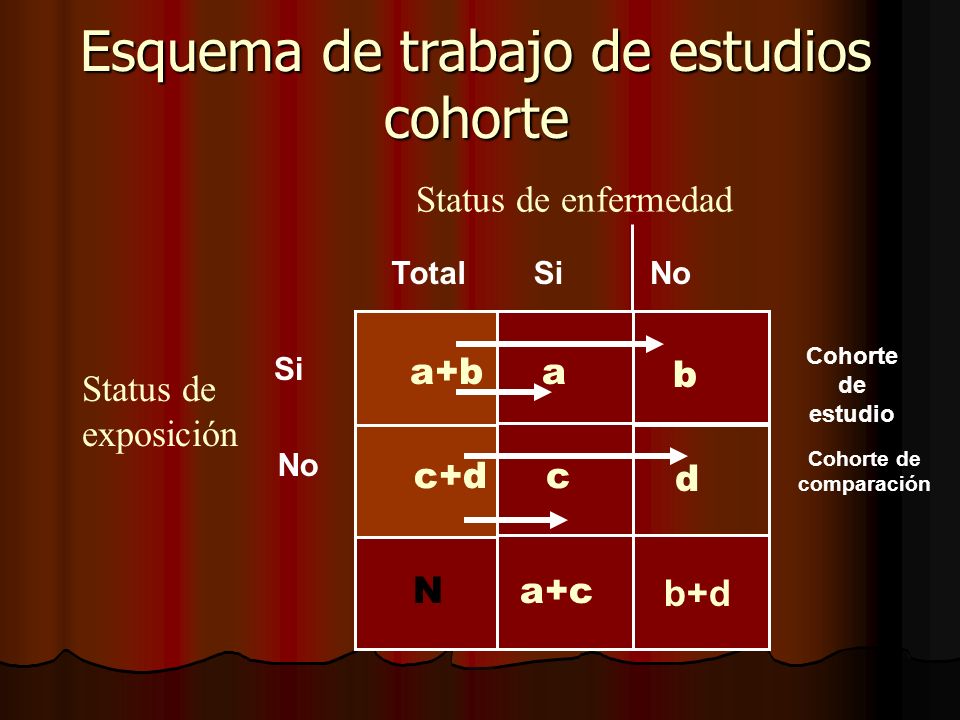 Esquema de trabajo de estudios cohorte

Status de enfermedad

Status de exposición

| | Total | Si | No | |
|---|---|---|---|---|
| Si | a+b | a | b | Cohorte de estudio |
| No | c+d | c | d | Cohorte de comparación |
| | N | a+c | b+d | |